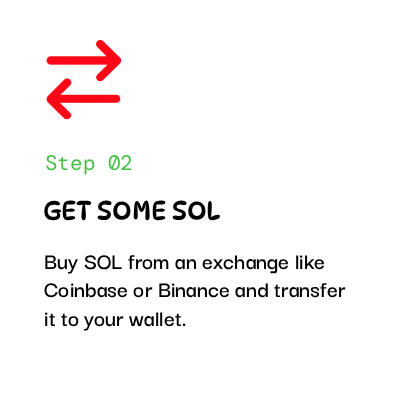 Step 02

GET SOME SOL

Buy SOL from an exchange like Coinbase or Binance and transfer it to your wallet.